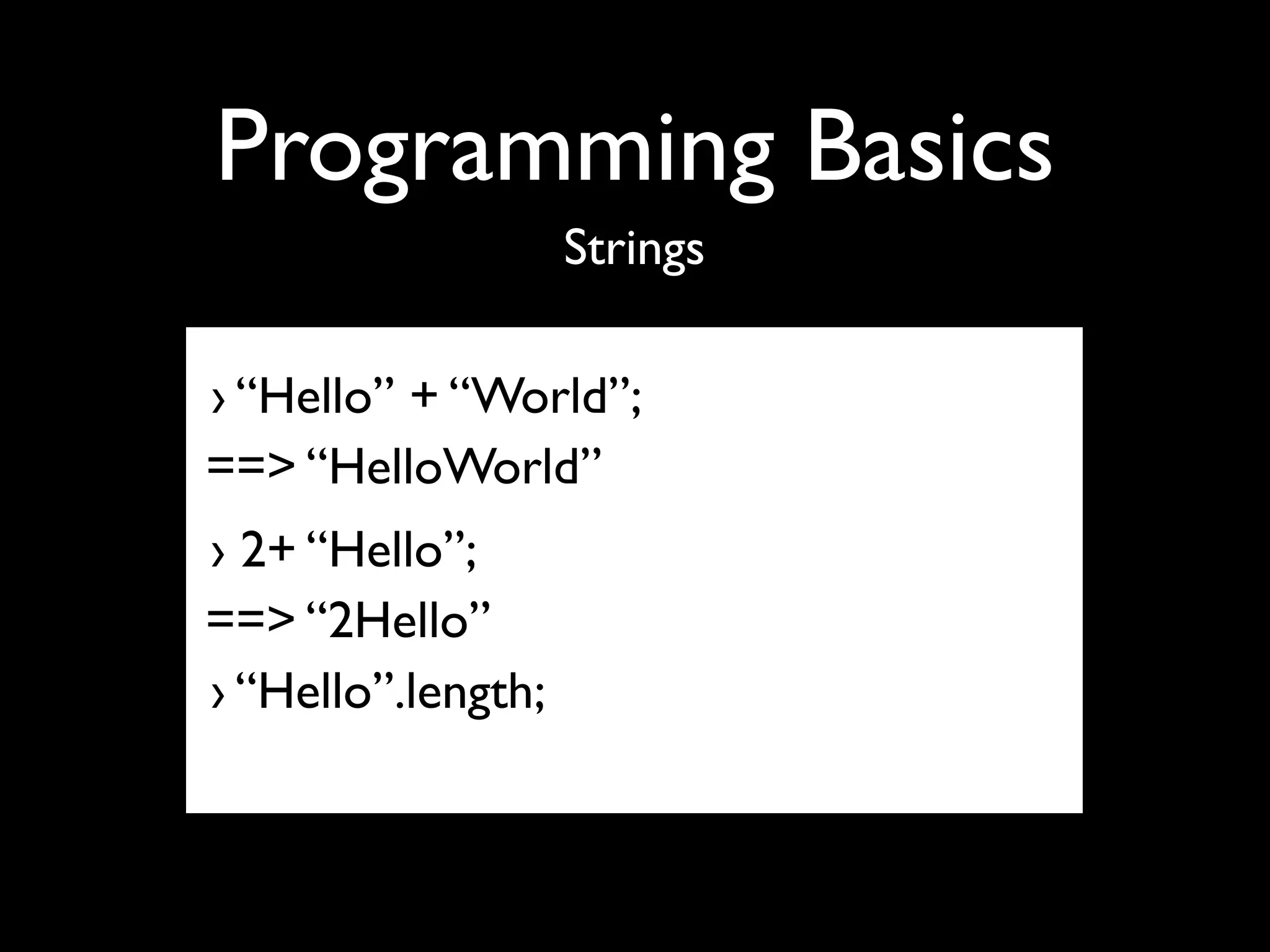 Programming Basics

Strings

› “Hello” + “World”;

==> “HelloWorld”

› 2+ “Hello”;

==> “2Hello”

› “Hello”.length;